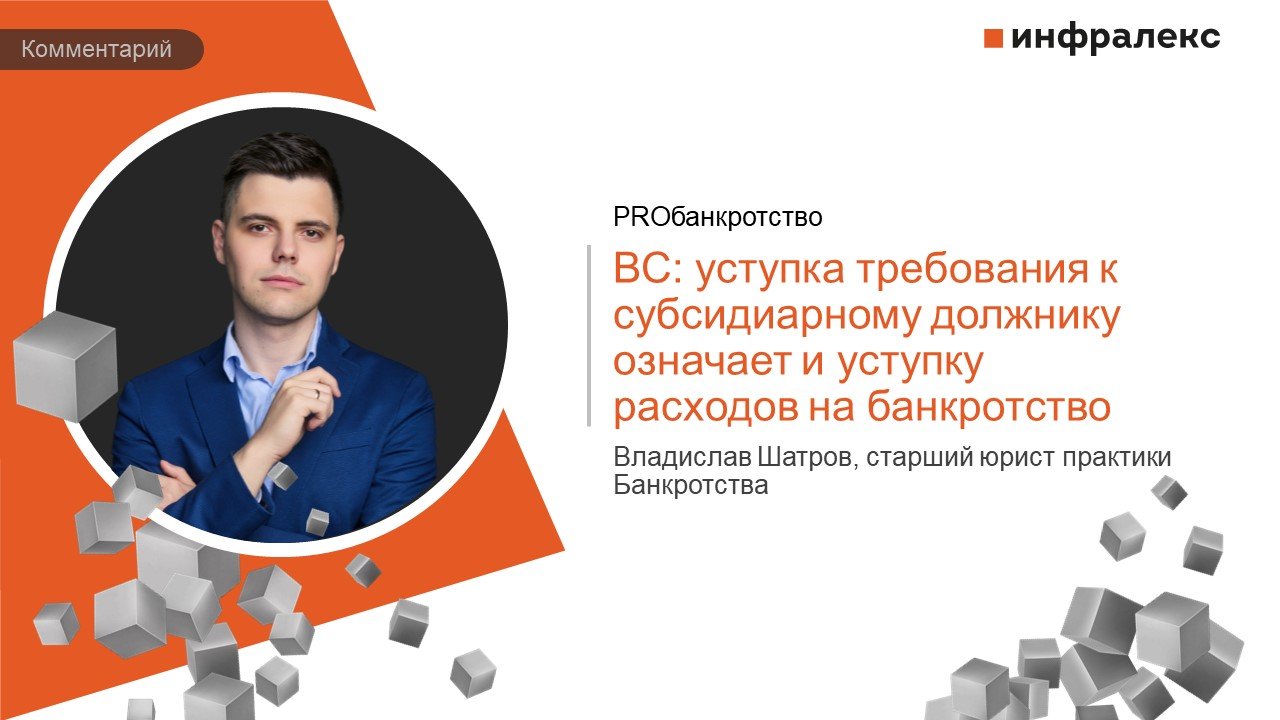 Комментарий

инфралекс

PROбанкротство

ВС: уступка требования к субсидиарному должнику означает и уступку расходов на банкротство

Владислав Шатров, старший юрист практики Банкротства